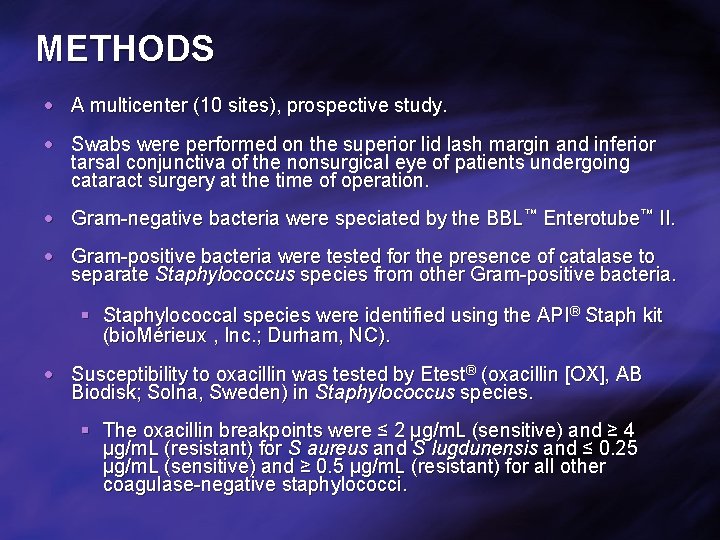 METHODS

• A multicenter (10 sites), prospective study.

• Swabs were performed on the superior lid lash margin and inferior tarsal conjunctiva of the nonsurgical eye of patients undergoing cataract surgery at the time of operation.

• Gram-negative bacteria were speciated by the BBL™ Enterotube™ II.

• Gram-positive bacteria were tested for the presence of catalase to separate Staphylococcus species from other Gram-positive bacteria.

▪ Staphylococcal species were identified using the API® Staph kit (bioMérieux , Inc.; Durham, NC).

• Susceptibility to oxacillin was tested by Etest® (oxacillin [OX], AB Biodisk; Solna, Sweden) in Staphylococcus species.

▪ The oxacillin breakpoints were ≤ 2 μg/mL (sensitive) and ≥ 4 μg/mL (resistant) for S aureus and S lugdunensis and ≤ 0.25 μg/mL (sensitive) and ≥ 0.5 μg/mL (resistant) for all other coagulase-negative staphylococci.